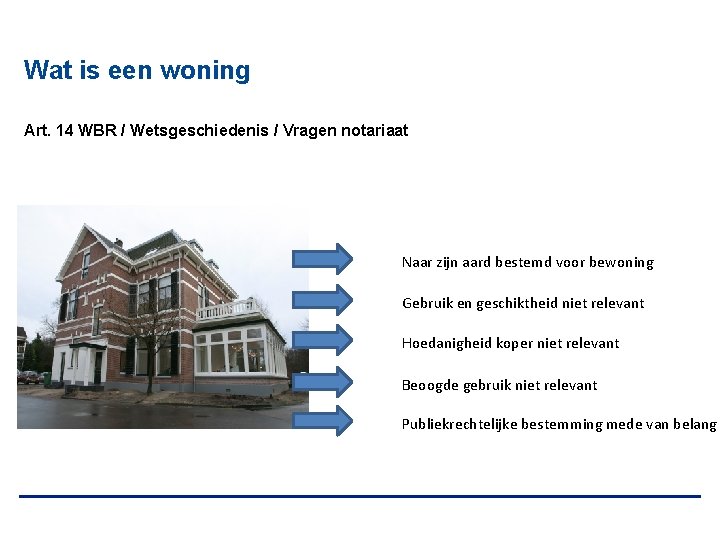 Wat is een woning

Art. 14 WBR / Wetsgeschiedenis / Vragen notariaat

Naar zijn aard bestemd voor bewoning

Gebruik en geschiktheid niet relevant

Hoedanigheid koper niet relevant

Beoogde gebruik niet relevant

Publiekrechtelijke bestemming mede van belang